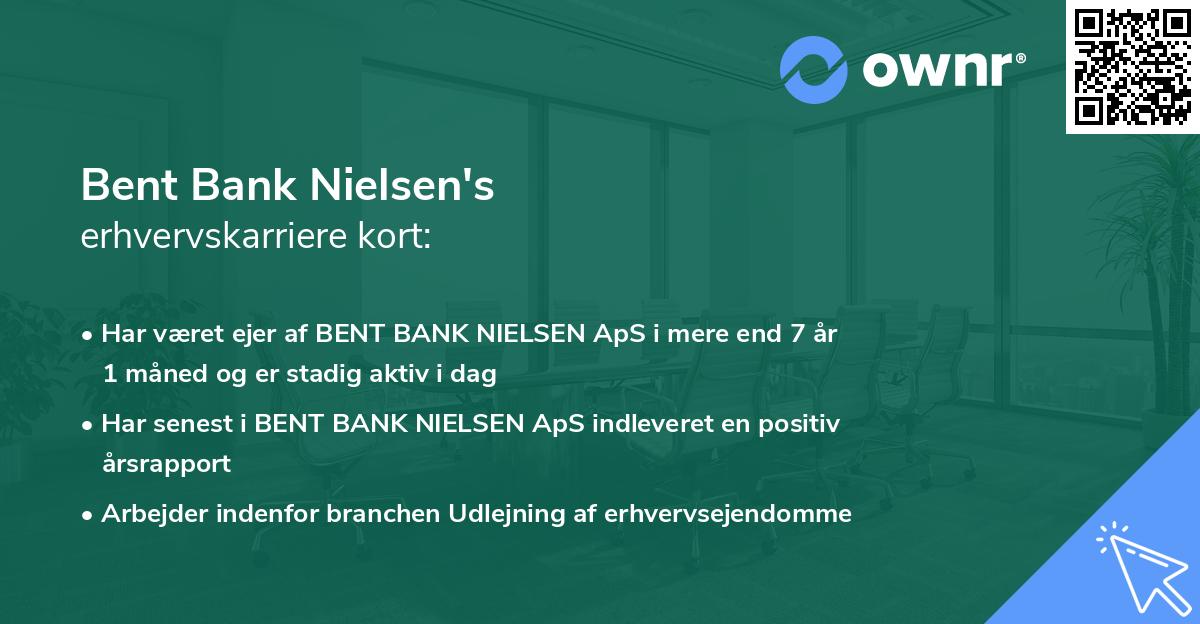 ownr®

Bent Bank Nielsen's
erhvervskarriere kort:

• Har været ejer af BENT BANK NIELSEN ApS i mere end 7 år 1 måned og er stadig aktiv i dag

• Har senest i BENT BANK NIELSEN ApS indleveret en positiv årsrapport

• Arbejder indenfor branchen Udlejning af erhvervsejendomme